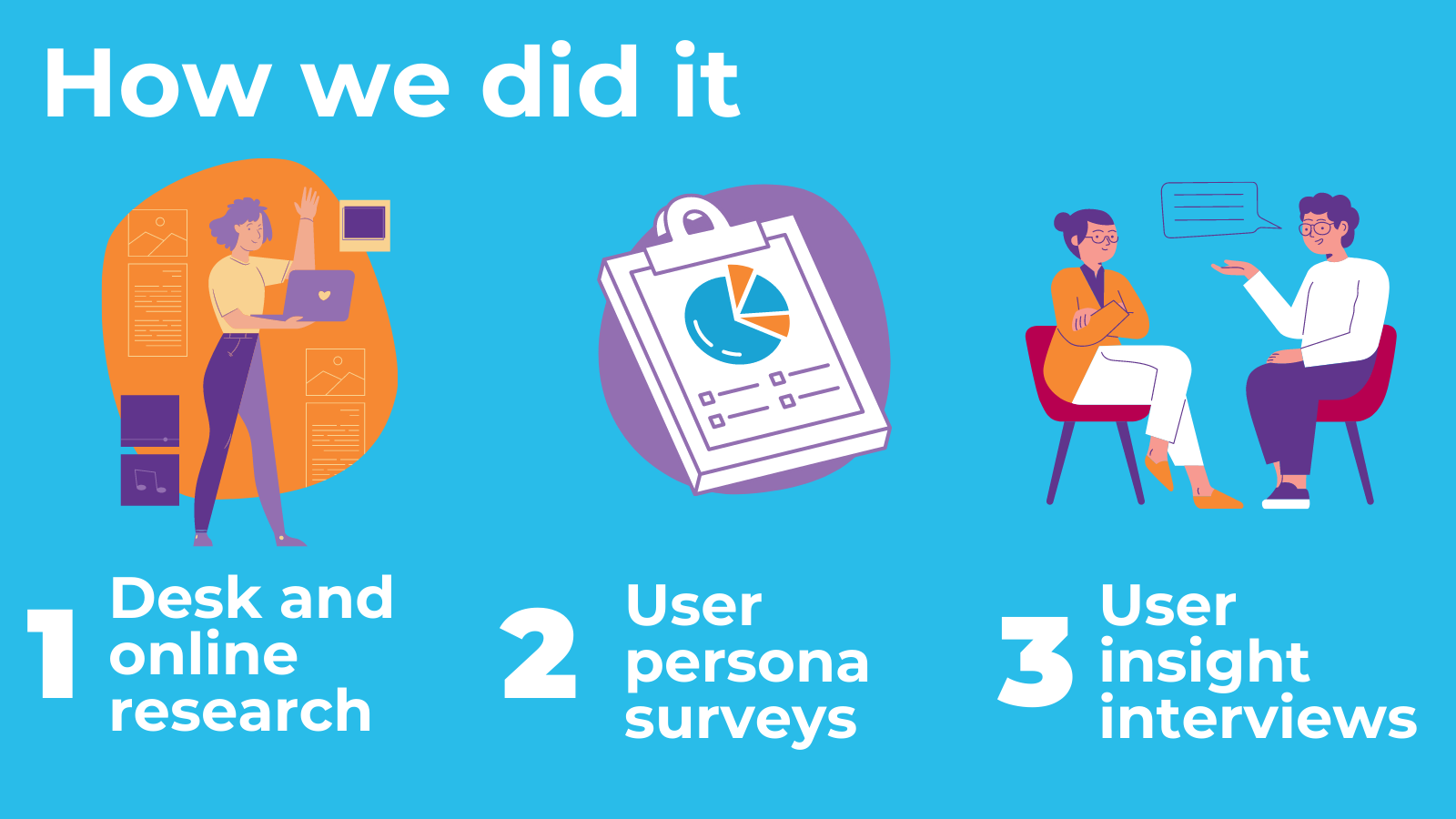 How we did it

1 Desk and online research

2 User persona surveys

3 User insight interviews